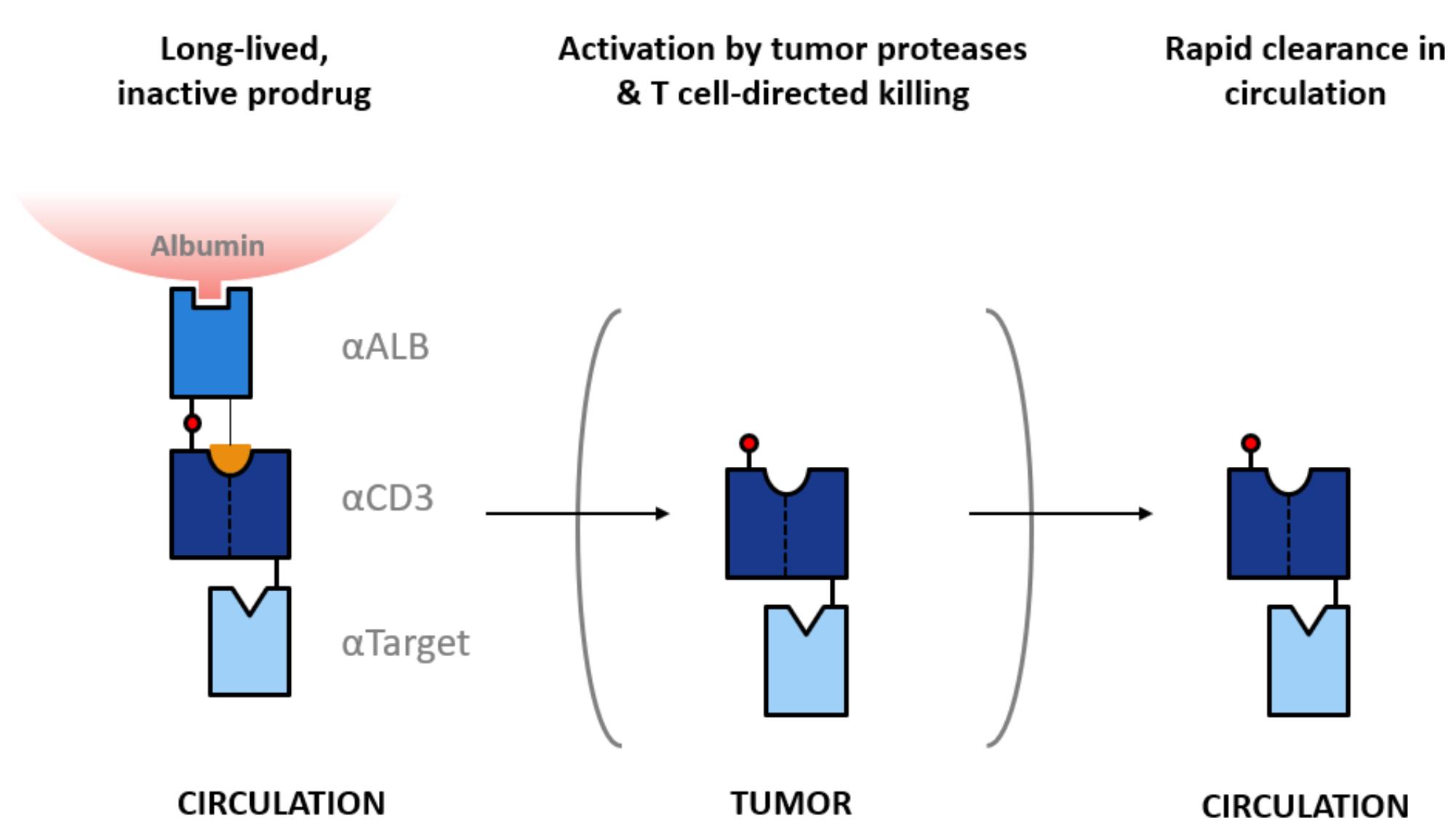 Long-lived, inactive prodrug

Activation by tumor proteases & T cell-directed killing

Rapid clearance in circulation

Albumin

αALB

αCD3

αTarget

CIRCULATION

TUMOR

CIRCULATION